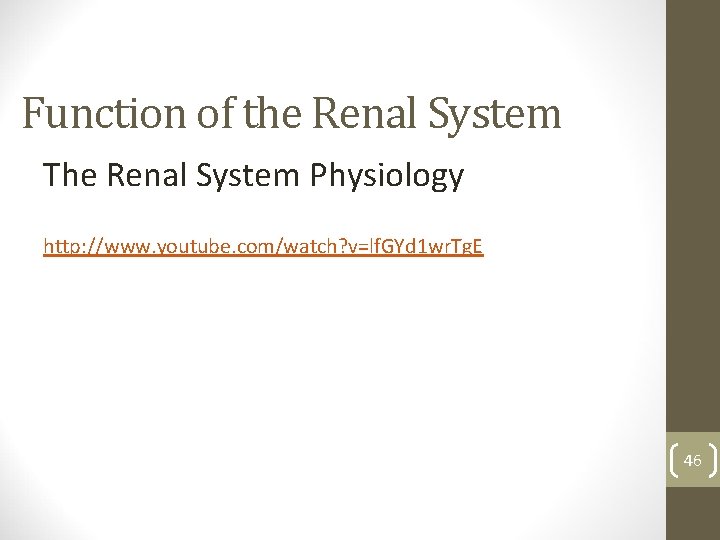 Function of the Renal System

The Renal System Physiology

http://www.youtube.com/watch?v=lfGYd1wrTgE

46